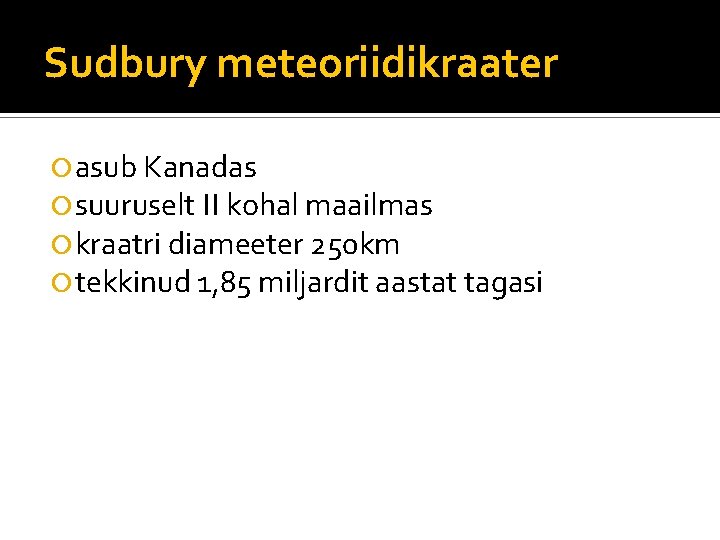 Sudbury meteoriidikraater

asub Kanadas
suuruselt II kohal maailmas
kraatri diameeter 250km
tekkinud 1,85 miljardit aastat tagasi